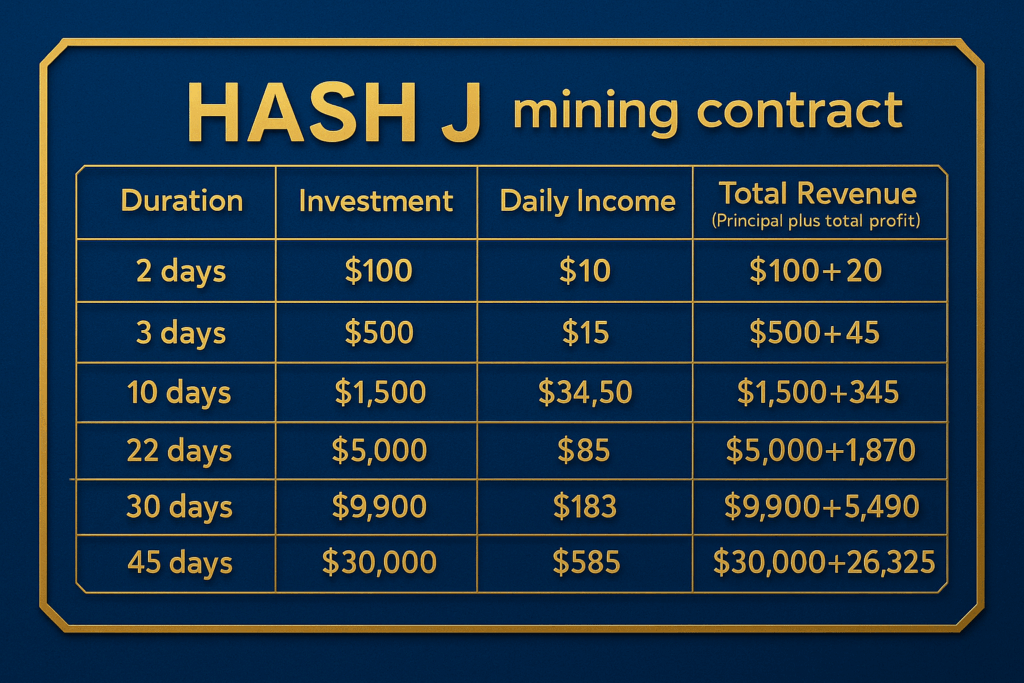 HASH J mining contract

| Duration | Investment | Daily Income | Total Revenue (Principal plus total profit) |
|---|---|---|---|
| 2 days | \$100 | \$10 | \$100+20 |
| 3 days | \$500 | \$15 | \$500+45 |
| 10 days | \$1,500 | \$34,50 | \$1,500+345 |
| 22 days | \$5,000 | \$85 | \$5,000+1,870 |
| 30 days | \$9,900 | \$183 | \$9,900+5,490 |
| 45 days | \$30,000 | \$585 | \$30,000+26,325 |